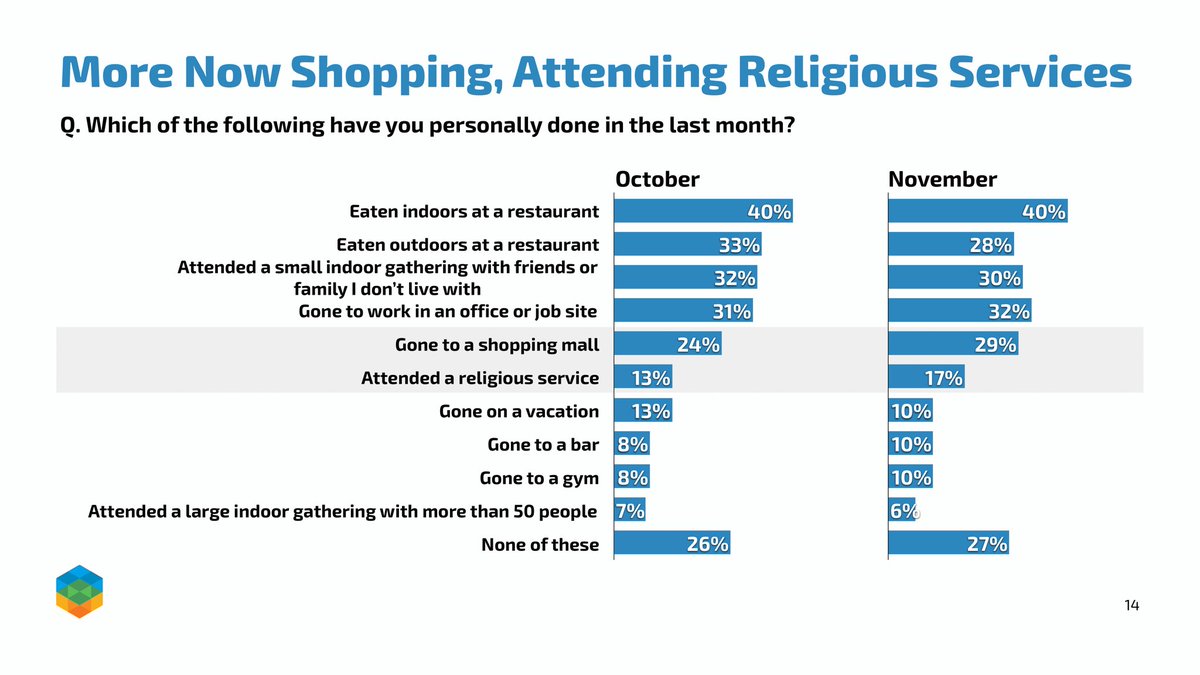 More Now Shopping, Attending Religious Services

Q. Which of the following have you personally done in the last month?

| | October | November |
|---|---|---|
| Eaten indoors at a restaurant | 40% | 40% |
| Eaten outdoors at a restaurant | 33% | 28% |
| Attended a small indoor gathering with friends or family I don't live with | 32% | 30% |
| Gone to work in an office or job site | 31% | 32% |
| Gone to a shopping mall | 24% | 29% |
| Attended a religious service | 13% | 17% |
| Gone on a vacation | 13% | 10% |
| Gone to a bar | 8% | 10% |
| Gone to a gym | 8% | 10% |
| Attended a large indoor gathering with more than 50 people | 7% | 6% |
| None of these | 26% | 27% |

14